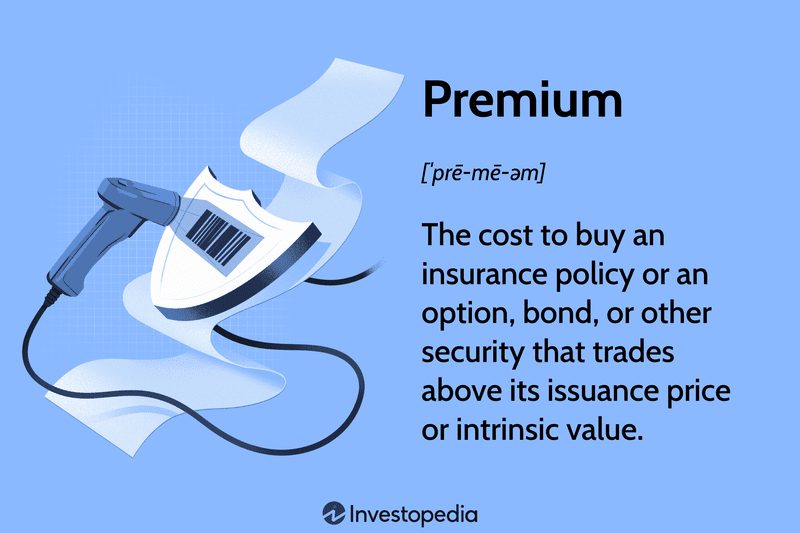 Premium

[ˈprē-mē-əm]

The cost to buy an insurance policy or an option, bond, or other security that trades above its issuance price or intrinsic value.

Investopedia